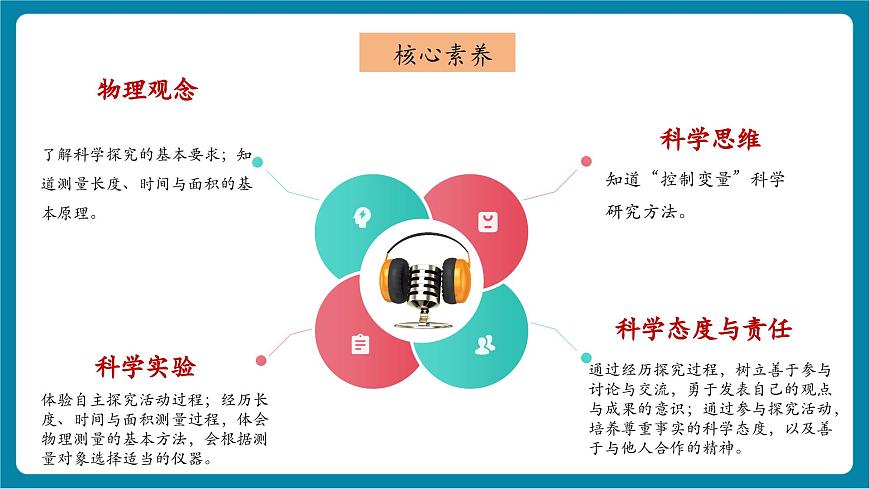 核心素养

物理观念

了解科学探究的基本要求；知道测量长度、时间与面积的基本原理。

科学思维

知道“控制变量”科学研究方法。

科学实验

体验自主探究活动过程；经历长度、时间与面积测量过程，体会物理测量的基本方法，会根据测量对象选择适当的仪器。

科学态度与责任

通过经历探究过程，树立善于参与讨论与交流，勇于发表自己的观点与成果的意识；通过参与探究活动，培养尊重事实的科学态度，以及善于与他人合作的精神。